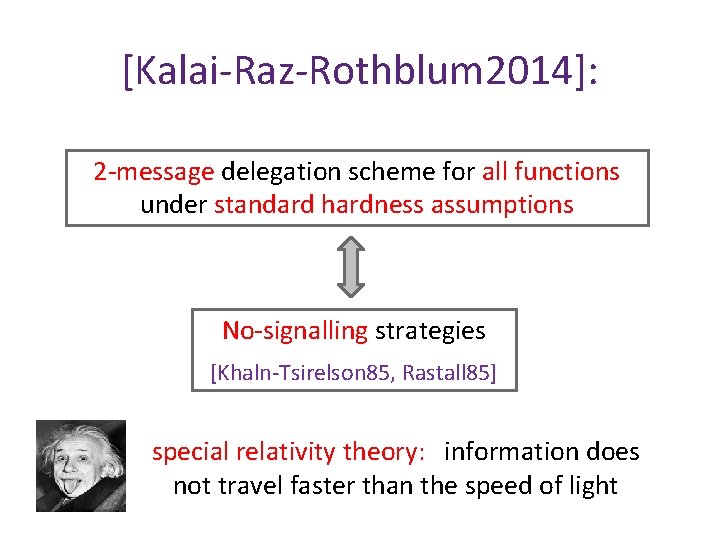 [Kalai-Raz-Rothblum2014]:

2-message delegation scheme for all functions under standard hardness assumptions

No-signalling strategies

[Khaln-Tsirelson85, Rastall85]

special relativity theory: information does not travel faster than the speed of light